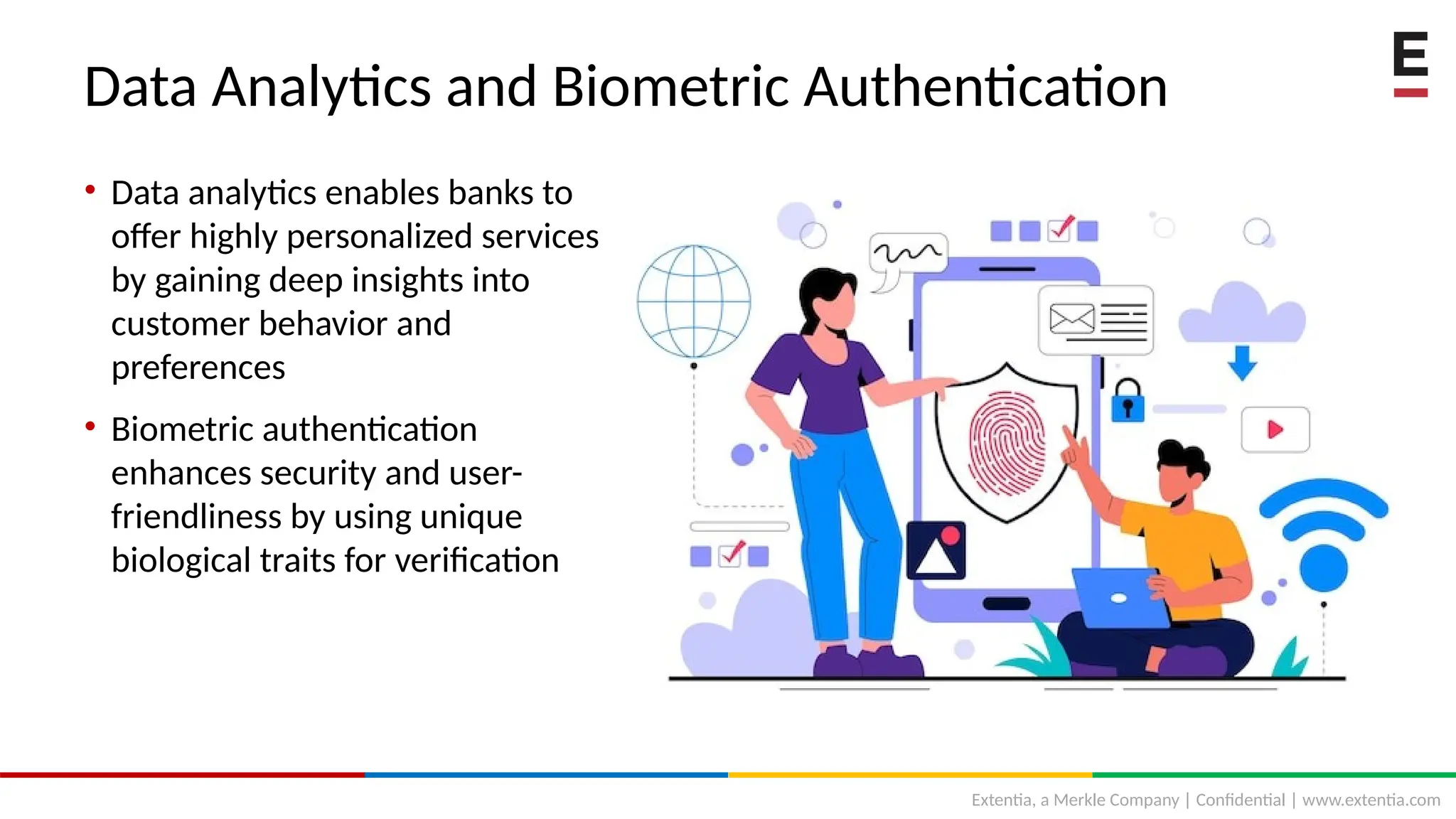 E

Data Analytics and Biometric Authentication

• Data analytics enables banks to offer highly personalized services by gaining deep insights into customer behavior and preferences

• Biometric authentication enhances security and user-friendliness by using unique biological traits for verification

Extentia, a Merkle Company | Confidential | www.extentia.com